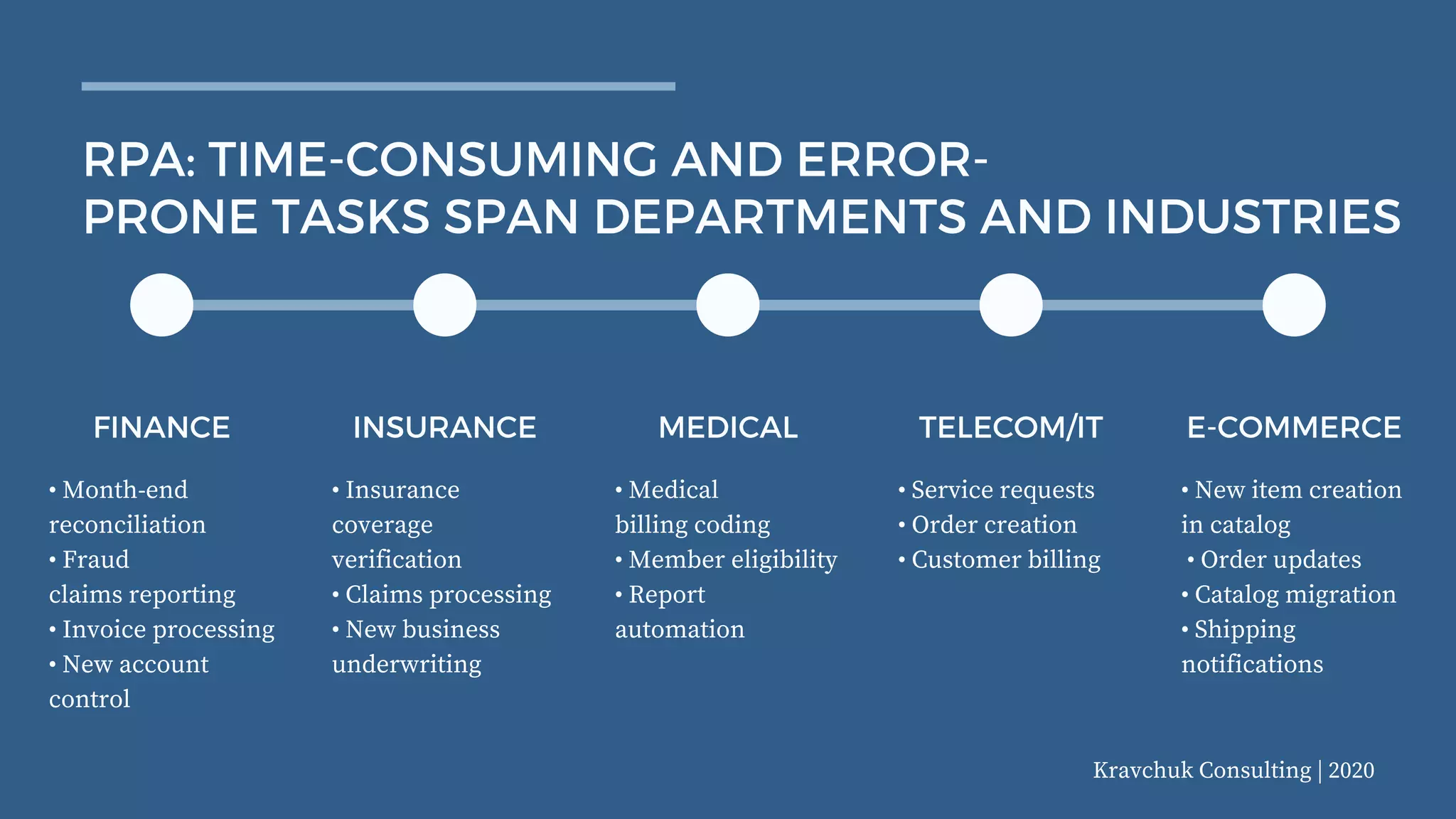 RPA: TIME-CONSUMING AND ERROR-PRONE TASKS SPAN DEPARTMENTS AND INDUSTRIES

FINANCE

• Month-end reconciliation
• Fraud claims reporting
• Invoice processing
• New account control

INSURANCE

• Insurance coverage verification
• Claims processing
• New business underwriting

MEDICAL

• Medical billing coding
• Member eligibility
• Report automation

TELECOM/IT

• Service requests
• Order creation
• Customer billing

E-COMMERCE

• New item creation in catalog
• Order updates
• Catalog migration
• Shipping notifications

Kravchuk Consulting | 2020